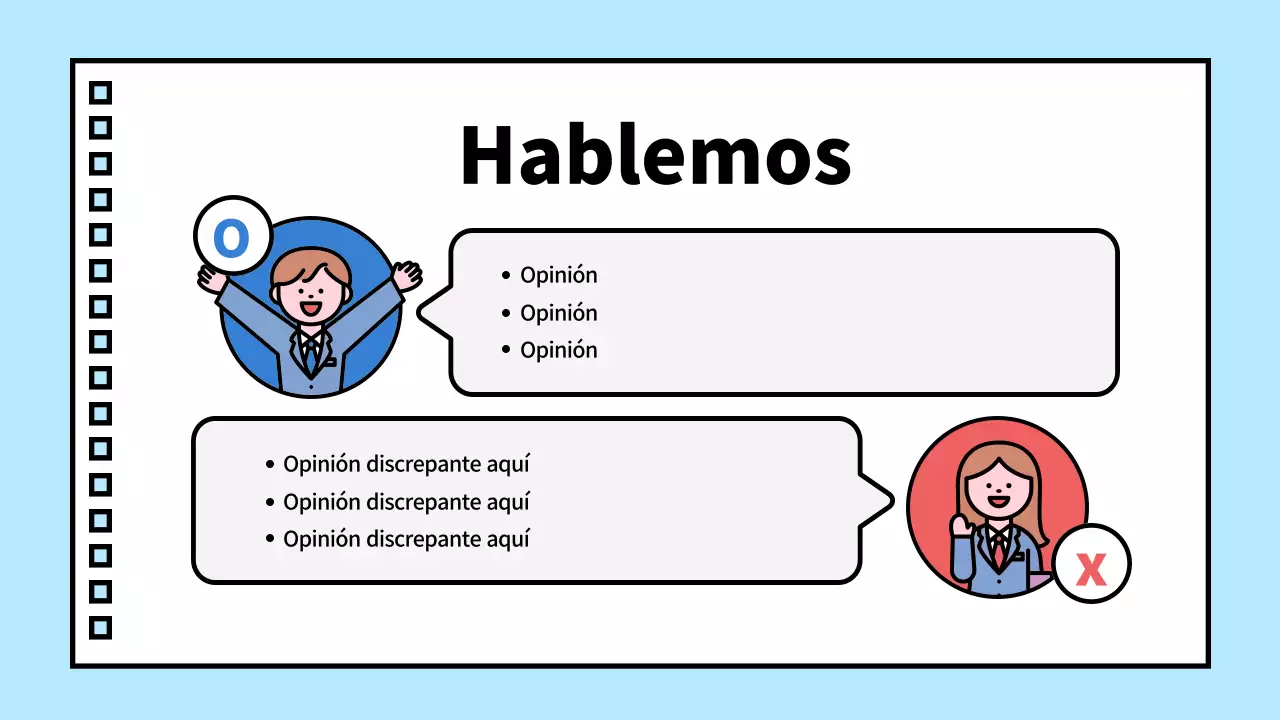 Hablemos

O

- Opinión
- Opinión
- Opinión

- Opinión discrepante aquí
- Opinión discrepante aquí
- Opinión discrepante aquí

X